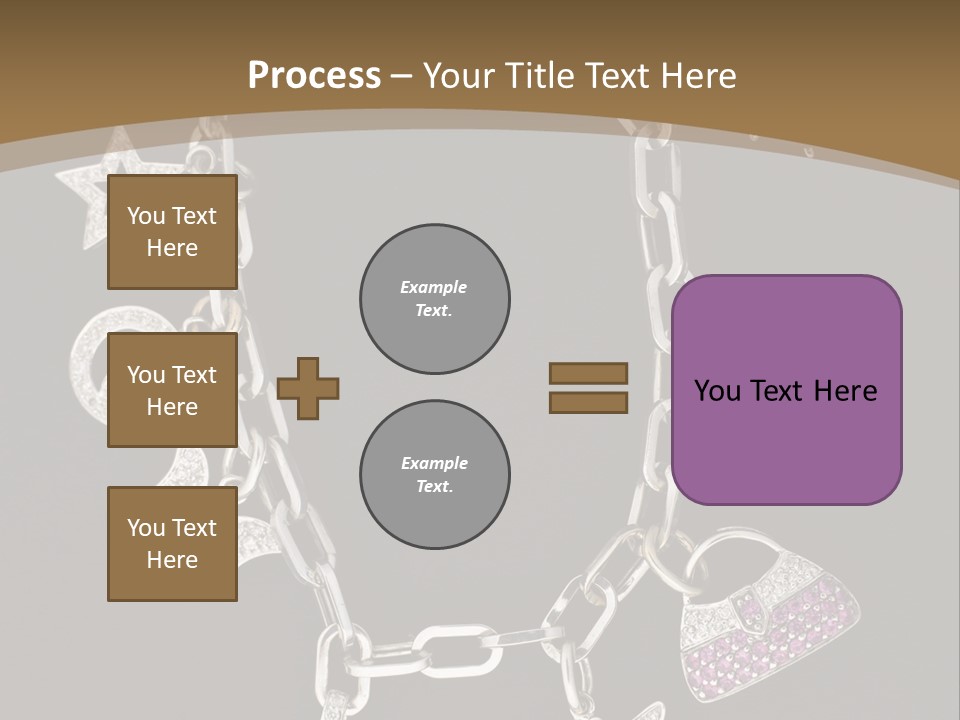 Process – Your Title Text Here

You Text Here

You Text Here

You Text Here

Example Text.

Example Text.

You Text Here